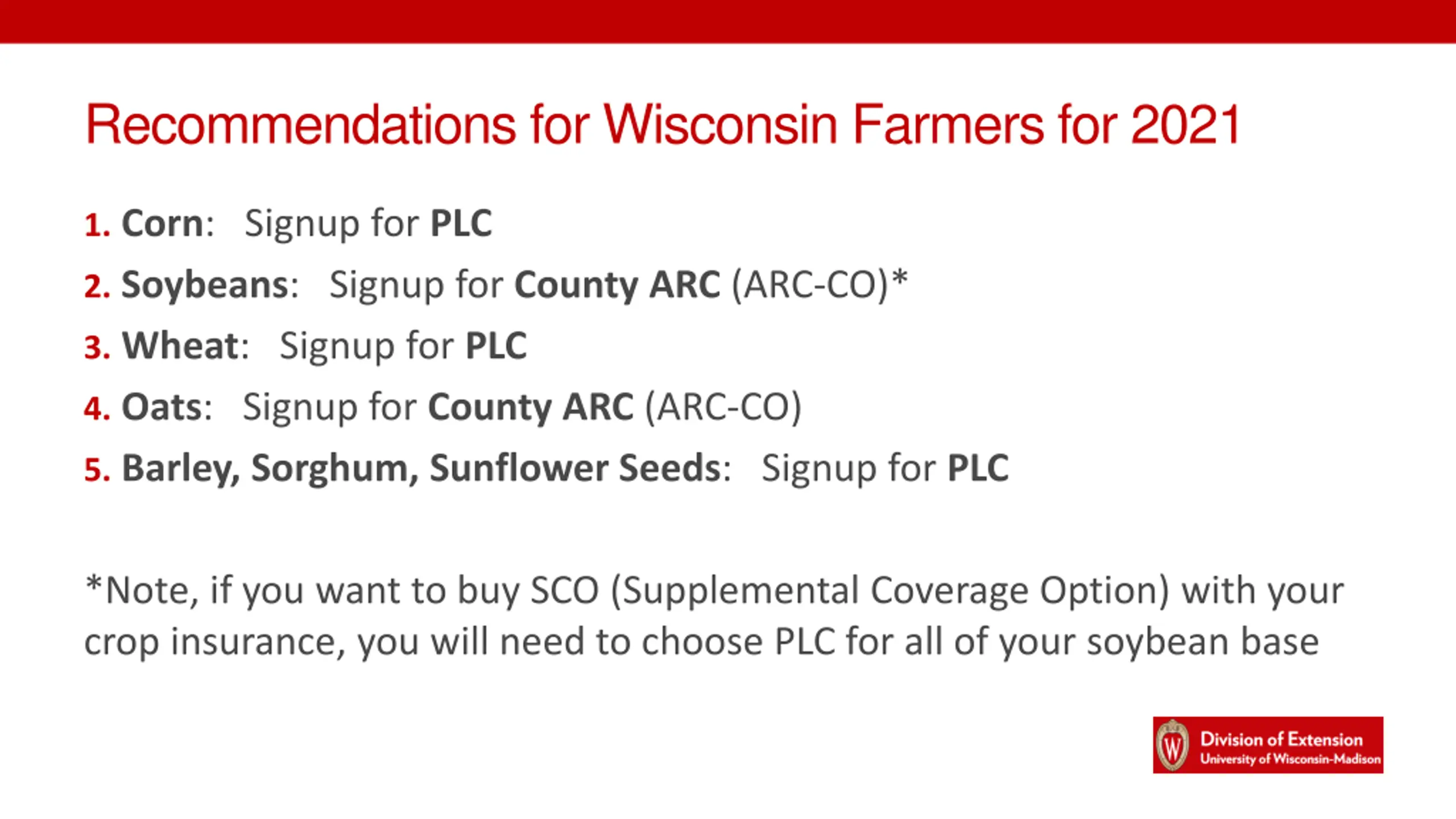 Recommendations for Wisconsin Farmers for 2021

1. Corn: Signup for PLC
2. Soybeans: Signup for County ARC (ARC-CO)*
3. Wheat: Signup for PLC
4. Oats: Signup for County ARC (ARC-CO)
5. Barley, Sorghum, Sunflower Seeds: Signup for PLC

*Note, if you want to buy SCO (Supplemental Coverage Option) with your crop insurance, you will need to choose PLC for all of your soybean base

W Division of Extension University of Wisconsin-Madison